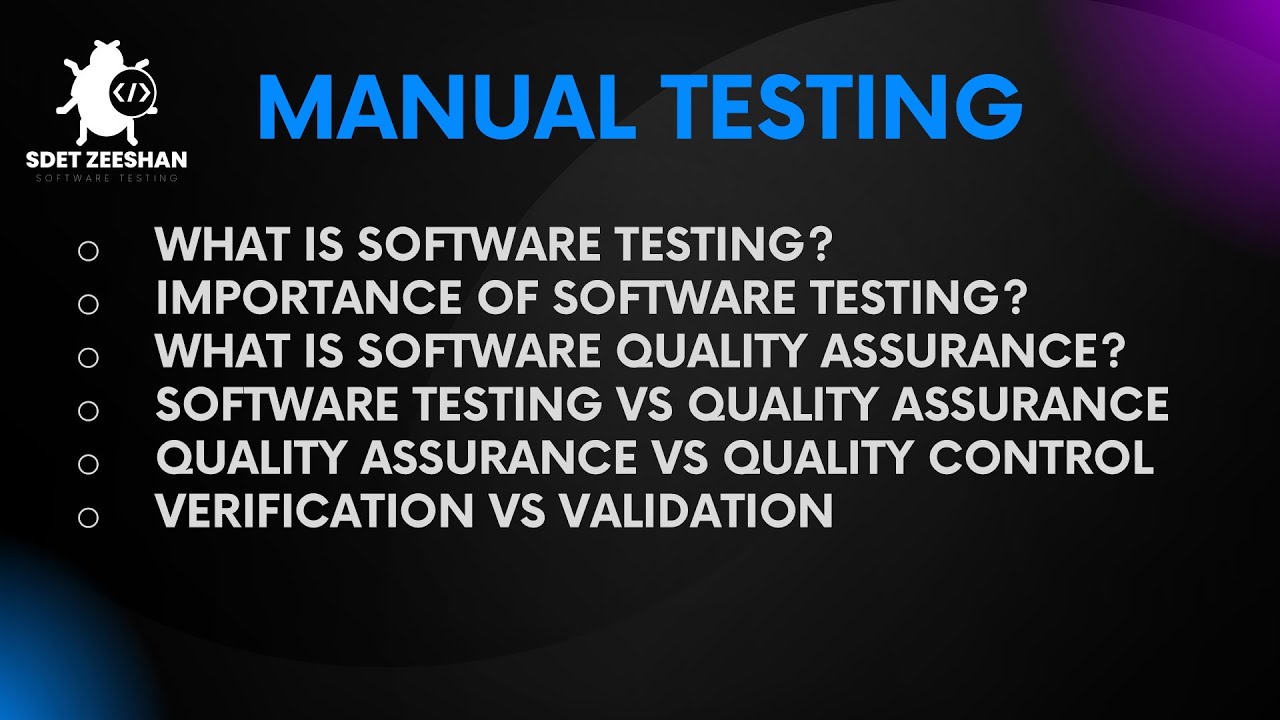 </>

SDET ZEESHAN
SOFTWARE TESTING

MANUAL TESTING

○ WHAT IS SOFTWARE TESTING?
○ IMPORTANCE OF SOFTWARE TESTING?
○ WHAT IS SOFTWARE QUALITY ASSURANCE?
○ SOFTWARE TESTING VS QUALITY ASSURANCE
○ QUALITY ASSURANCE VS QUALITY CONTROL
○ VERIFICATION VS VALIDATION